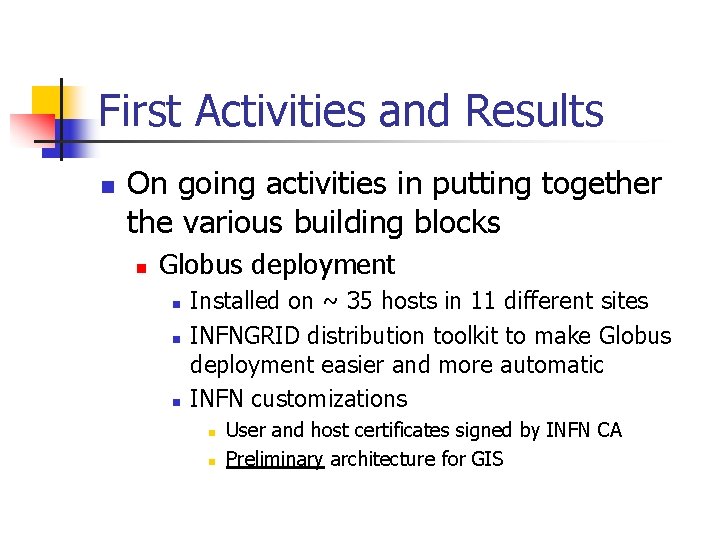 First Activities and Results

On going activities in putting together the various building blocks

Globus deployment

Installed on ~ 35 hosts in 11 different sites

INFNGRID distribution toolkit to make Globus deployment easier and more automatic

INFN customizations

User and host certificates signed by INFN CA

Preliminary architecture for GIS